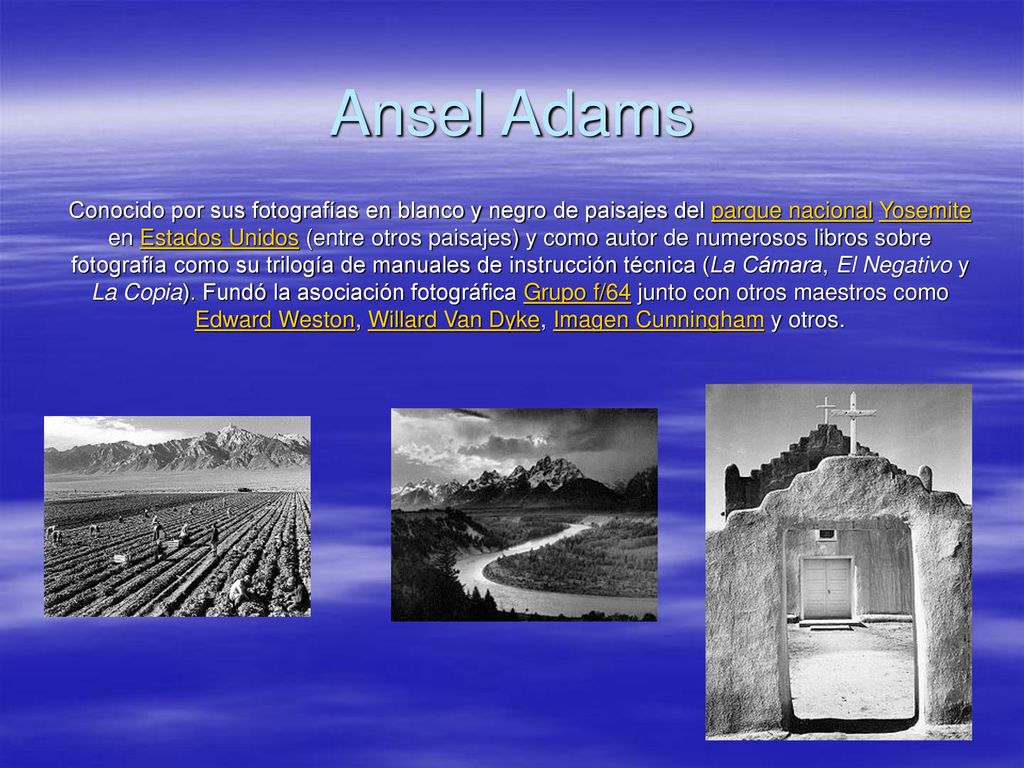 Ansel Adams

Conocido por sus fotografías en blanco y negro de paisajes del parque nacional Yosemite en Estados Unidos (entre otros paisajes) y como autor de numerosos libros sobre fotografía como su trilogía de manuales de instrucción técnica (La Cámara, El Negativo y La Copia). Fundó la asociación fotográfica Grupo f/64 junto con otros maestros como Edward Weston, Willard Van Dyke, Imagen Cunningham y otros.